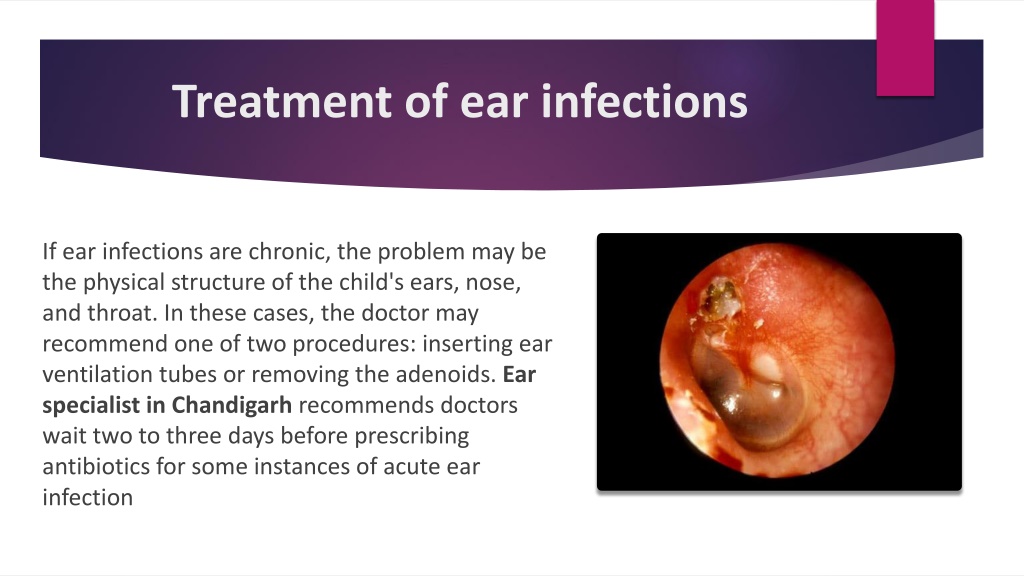 Treatment of ear infections

If ear infections are chronic, the problem may be the physical structure of the child's ears, nose, and throat. In these cases, the doctor may recommend one of two procedures: inserting ear ventilation tubes or removing the adenoids. Ear specialist in Chandigarh recommends doctors wait two to three days before prescribing antibiotics for some instances of acute ear infection